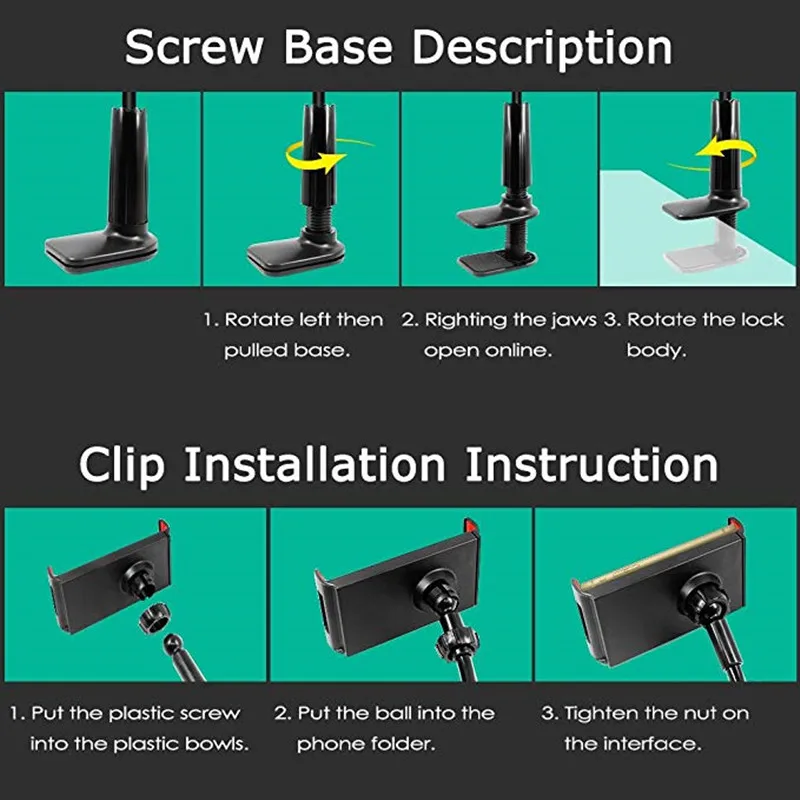 Screw Base Description

1. Rotate left then pulled base.

2. Righting the jaws open online.

3. Rotate the lock body.

Clip Installation Instruction

1. Put the plastic screw into the plastic bowls.

2. Put the ball into the phone folder.

3. Tighten the nut on the interface.